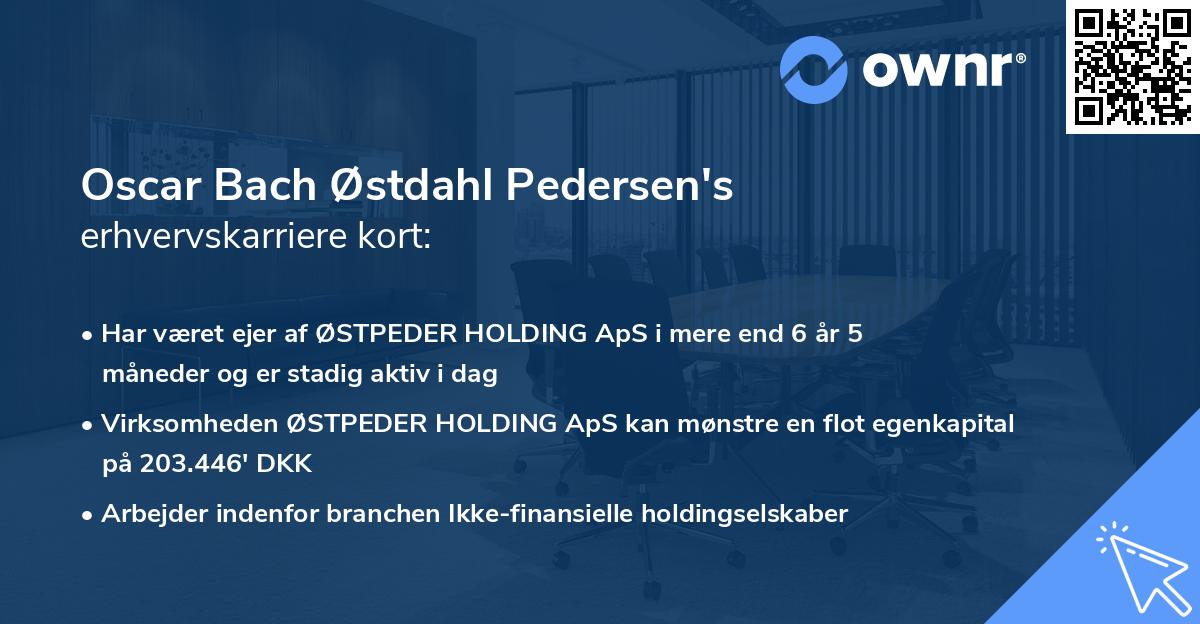 ownr®

Oscar Bach Østdahl Pedersen's
erhvervskarriere kort:

• Har været ejer af ØSTPEDER HOLDING ApS i mere end 6 år 5 måneder og er stadig aktiv i dag

• Virksomheden ØSTPEDER HOLDING ApS kan mønstre en flot egenkapital på 203.446' DKK

• Arbejder indenfor branchen Ikke-finansielle holdingselskaber